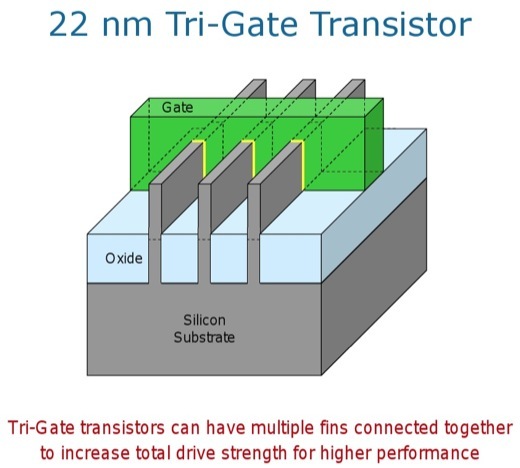 22 nm Tri-Gate Transistor

Gate

Oxide

Silicon Substrate

Tri-Gate transistors can have multiple fins connected together to increase total drive strength for higher performance